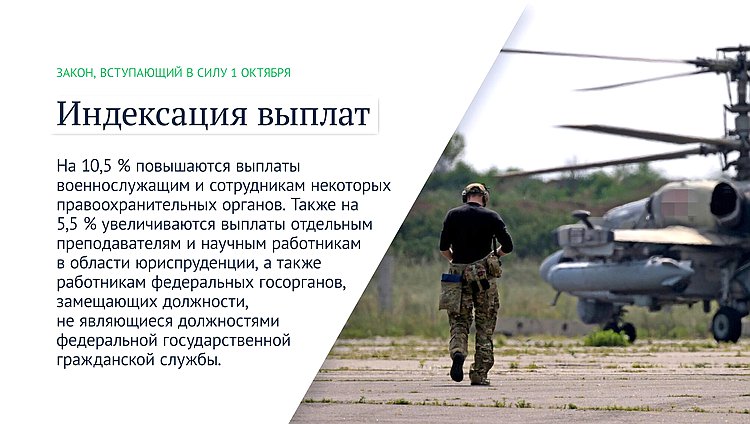 ЗАКОН, ВСТУПАЮЩИЙ В СИЛУ 1 ОКТЯБРЯ

Индексация выплат

На 10,5 % повышаются выплаты военнослужащим и сотрудникам некоторых правоохранительных органов. Также на 5,5 % увеличиваются выплаты отдельным преподавателям и научным работникам в области юриспруденции, а также работникам федеральных госорганов, замещающих должности, не являющиеся должностями федеральной государственной гражданской службы.